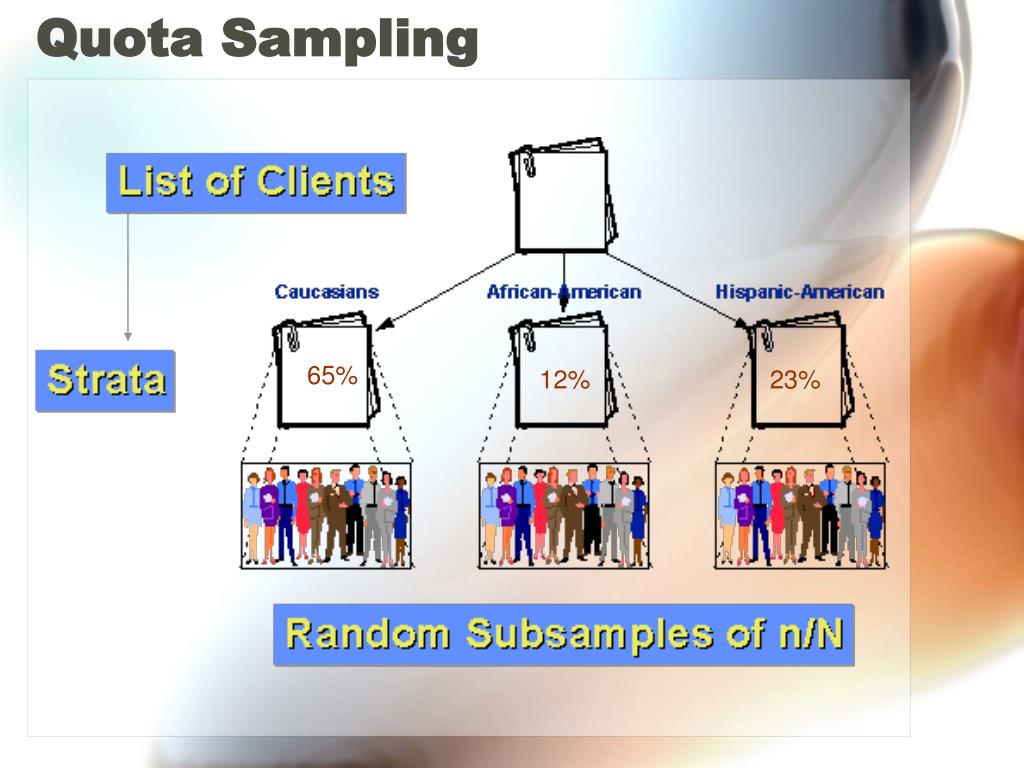 Quota Sampling

List of Clients

Strata

Caucasians

African-American

Hispanic-American

65%

12%

23%

Random Subsamples of n/N